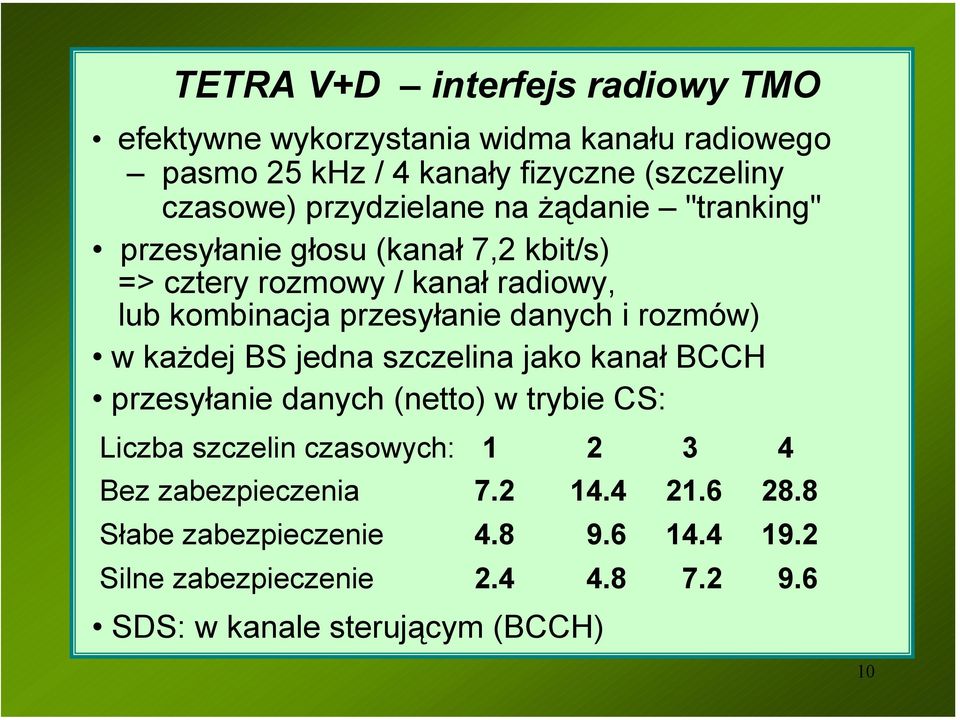 TETRA V+D – interfejs radiowy TMO

• efektywne wykorzystania widma kanału radiowego
– pasmo 25 kHz / 4 kanały fizyczne (szczeliny czasowe) przydzielane na żądanie – "tranking"

• przesyłanie głosu (kanał 7,2 kbit/s) => cztery rozmowy / kanał radiowy, lub kombinacja przesyłanie danych i rozmów)

• w każdej BS jedna szczelina jako kanał BCCH

• przesyłanie danych (netto) w trybie CS:

| Liczba szczelin czasowych: | 1 | 2 | 3 | 4 |
|---|---|---|---|---|
| Bez zabezpieczenia | 7.2 | 14.4 | 21.6 | 28.8 |
| Słabe zabezpieczenie | 4.8 | 9.6 | 14.4 | 19.2 |
| Silne zabezpieczenie | 2.4 | 4.8 | 7.2 | 9.6 |

• SDS: w kanale sterującym (BCCH)

10